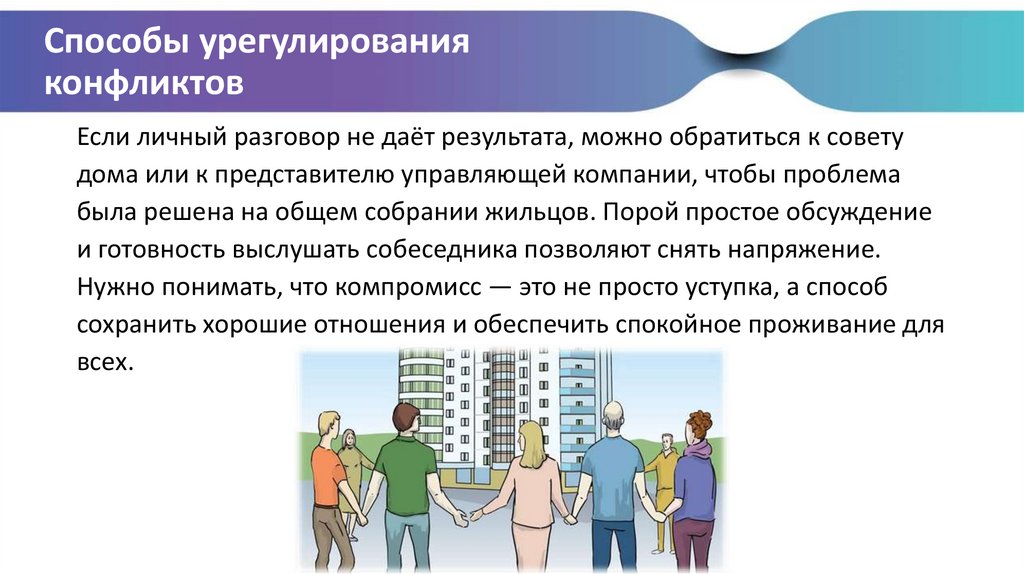 Способы урегулирования конфликтов

Если личный разговор не даёт результата, можно обратиться к совету дома или к представителю управляющей компании, чтобы проблема была решена на общем собрании жильцов. Порой простое обсуждение и готовность выслушать собеседника позволяют снять напряжение. Нужно понимать, что компромисс — это не просто уступка, а способ сохранить хорошие отношения и обеспечить спокойное проживание для всех.